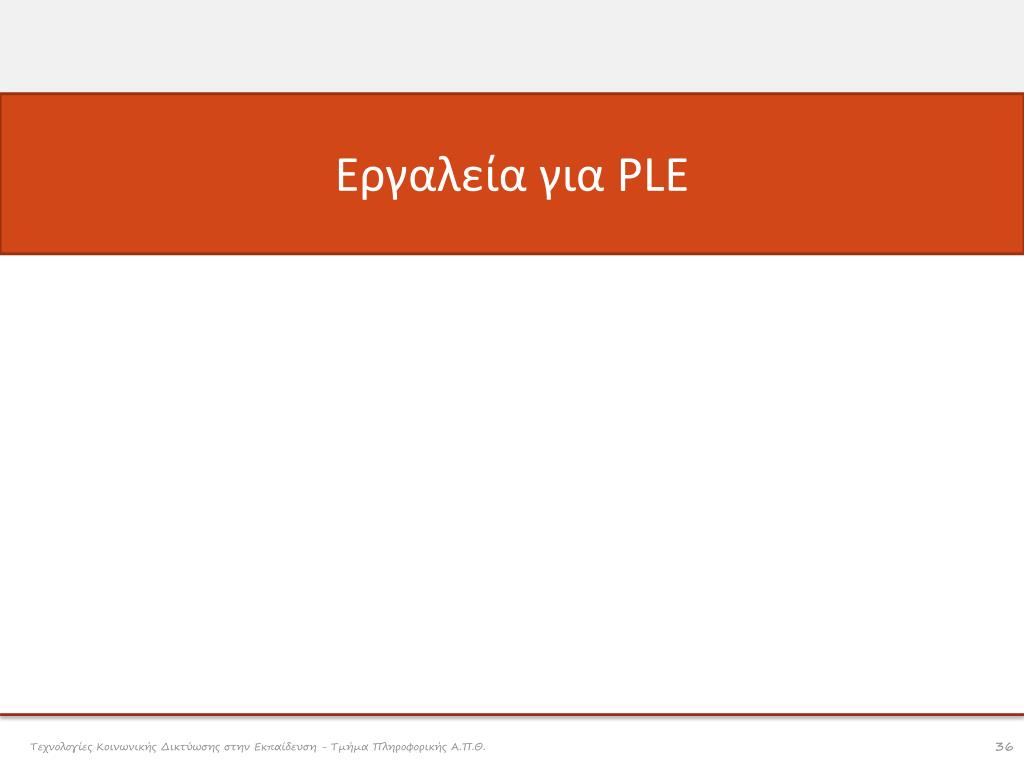 Εργαλεία για PLE

Τεχνολογίες Κοινωνικής Δικτύωσης στην Εκπαίδευση - Τμήμα Πληροφορικής Α.Π.Θ.

36